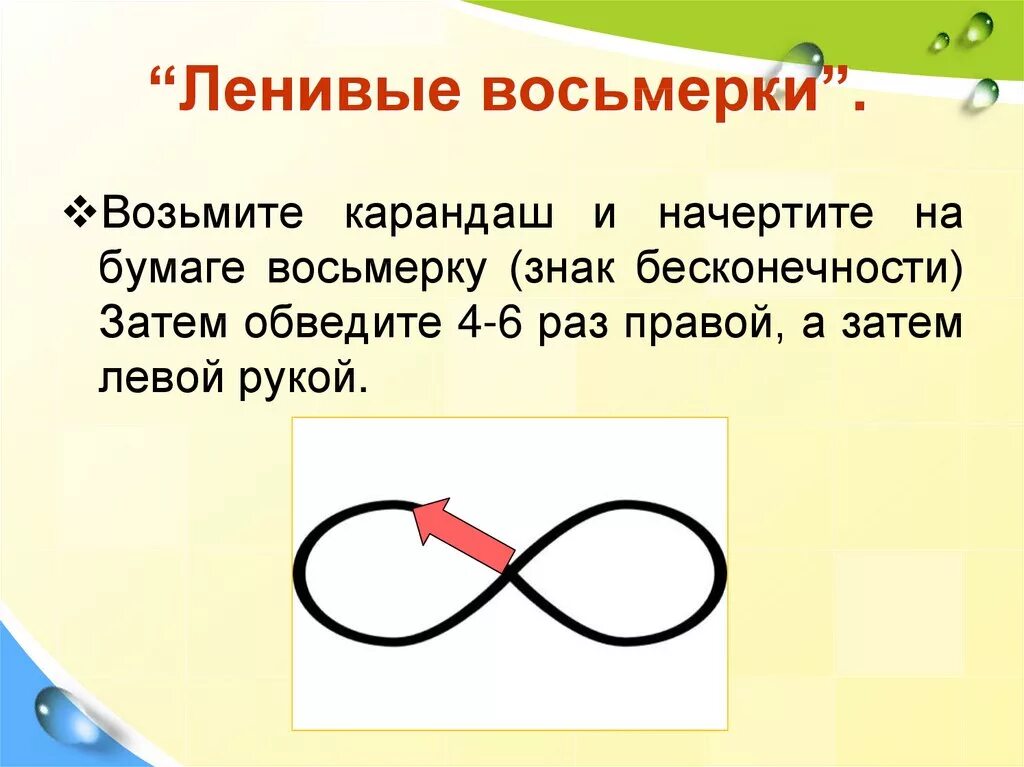 “Ленивые восьмерки”.

❖Возьмите карандаш и начертите на бумаге восьмерку (знак бесконечности) Затем обведите 4-6 раз правой, а затем левой рукой.